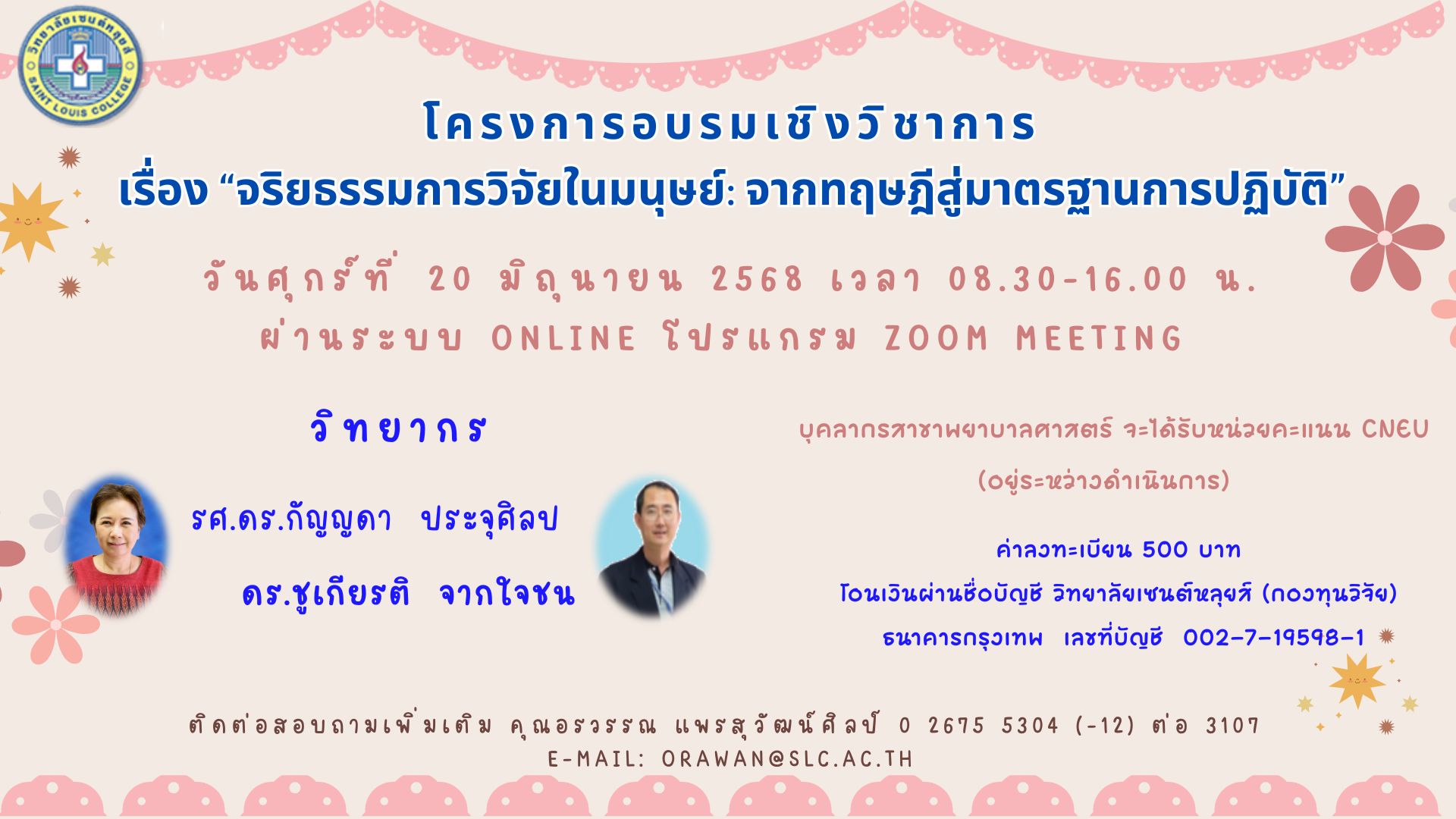 วิทยาลัยเซนต์หลุยส์
SAINT LOUIS COLLEGE

โครงการอบรมเชิงวิชาการ
เรื่อง “จริยธรรมการวิจัยในมนุษย์: จากทฤษฎีสู่มาตรฐานการปฏิบัติ”

วันศุกร์ที่ 20 มิถุนายน 2568 เวลา 08.30-16.00 น.
ผ่านระบบ ONLINE โปรแกรม ZOOM MEETING

วิทยากร

รศ.ดร.กัญญดา ประจุศิลป

ดร.ชูเกียรติ จากใจชน

บุคลากรสาขาพยาบาลศาสตร์ จะได้รับหน่วยคะแนน CNEU
(อยู่ระหว่างดำเนินการ)

ค่าลงทะเบียน 500 บาท
โอนเงินผ่านชื่อบัญชี วิทยาลัยเซนต์หลุยส์ (กองทุนวิจัย)
ธนาคารกรุงเทพ เลขที่บัญชี 002-7-19598-1

ติดต่อสอบถามเพิ่มเติม คุณอรวรรณ แพรสุวัฒน์ศิลป์ 0 2675 5304 (-12) ต่อ 3107
E-MAIL: ORAWAN@SLC.AC.TH